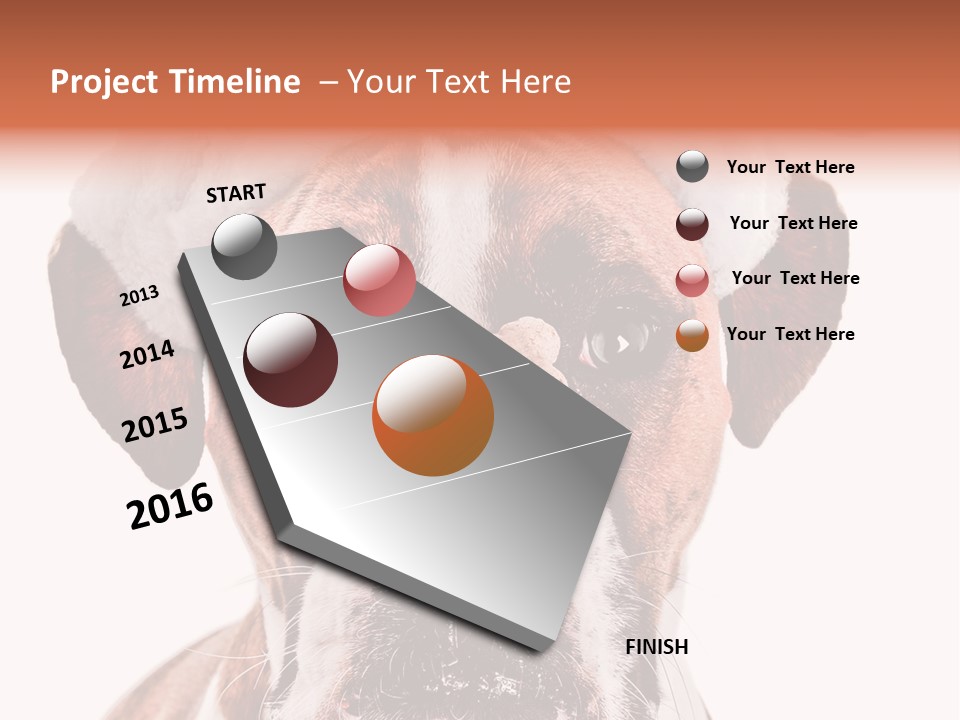 Project Timeline – Your Text Here

START

2013

2014

2015

2016

FINISH

Your Text Here

Your Text Here

Your Text Here

Your Text Here